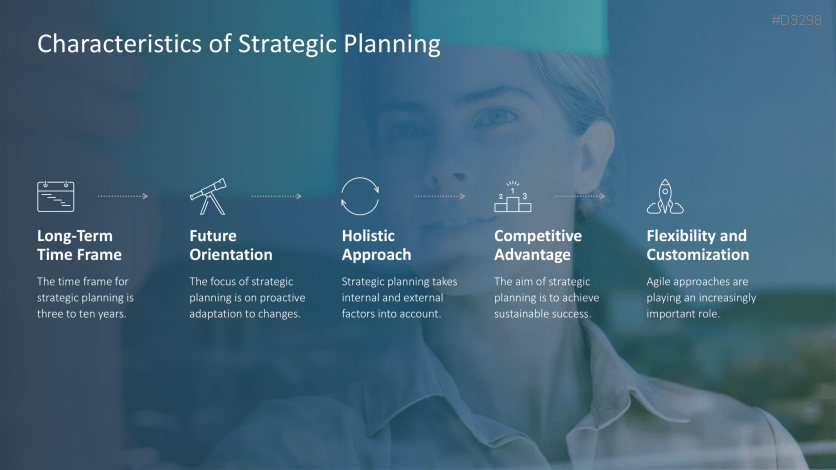 #D3298

Characteristics of Strategic Planning

Long-Term Time Frame

The time frame for strategic planning is three to ten years.

Future Orientation

The focus of strategic planning is on proactive adaptation to changes.

Holistic Approach

Strategic planning takes internal and external factors into account.

2 1 3

Competitive Advantage

The aim of strategic planning is to achieve sustainable success.

Flexibility and Customization

Agile approaches are playing an increasingly important role.